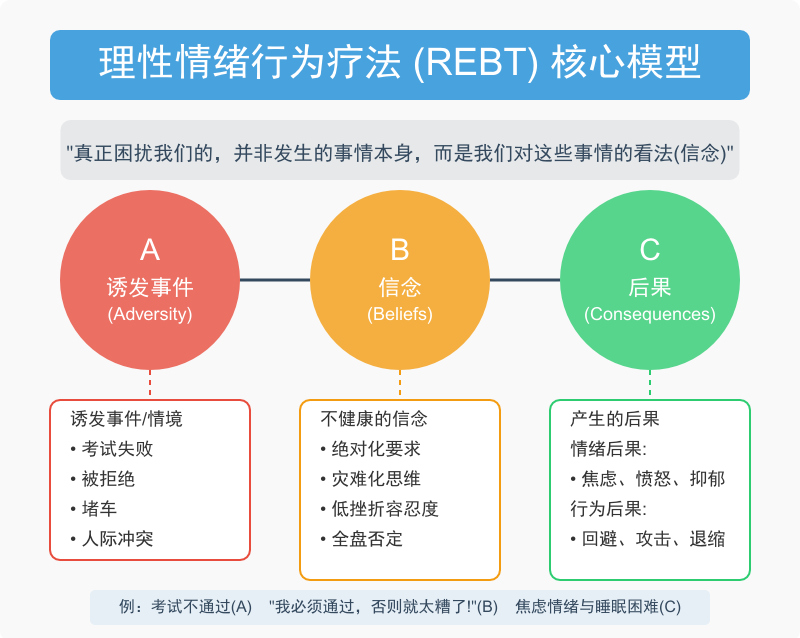 理性情绪行为疗法 (REBT) 核心模型

"真正困扰我们的，并非发生的事情本身，而是我们对这些事情的看法(信念)"

A
诱发事件
(Adversity)

B
信念
(Beliefs)

C
后果
(Consequences)

诱发事件/情境
• 考试失败
• 被拒绝
• 堵车
• 人际冲突

不健康的信念
• 绝对化要求
• 灾难化思维
• 低挫折容忍度
• 全盘否定

产生的后果
情绪后果:
• 焦虑、愤怒、抑郁
行为后果:
• 回避、攻击、退缩

例：考试不通过(A) "我必须通过，否则就太糟了!"(B) 焦虑情绪与睡眠困难(C)